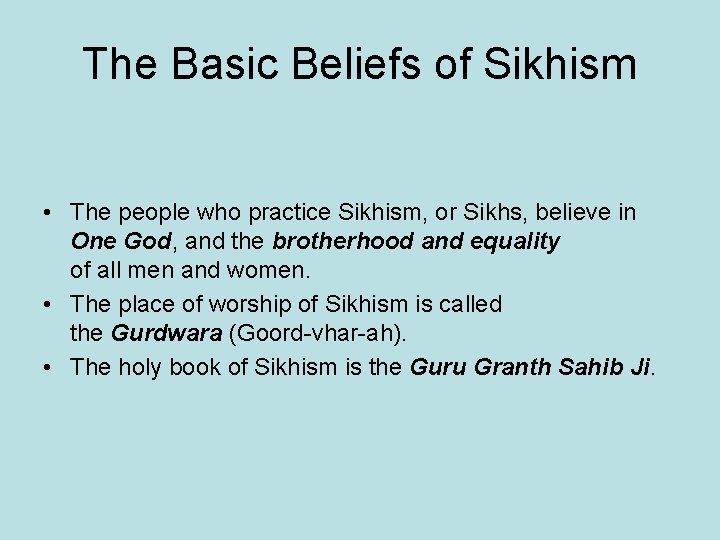 The Basic Beliefs of Sikhism

• The people who practice Sikhism, or Sikhs, believe in One God, and the brotherhood and equality of all men and women.
• The place of worship of Sikhism is called the Gurdwara (Goord-vhar-ah).
• The holy book of Sikhism is the Guru Granth Sahib Ji.